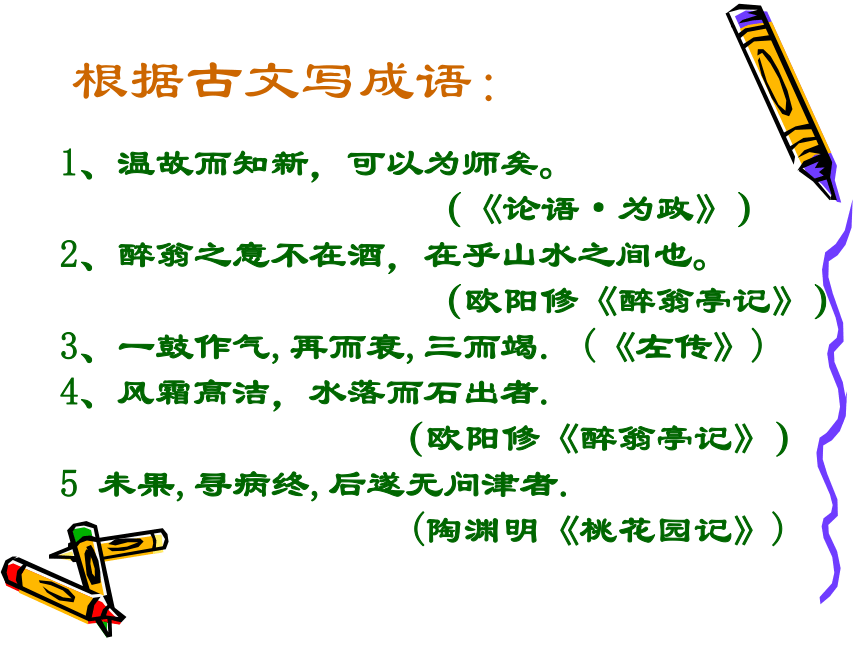 根据古文写成语：

1、温故而知新，可以为师矣。
（《论语·为政》）

2、醉翁之意不在酒，在乎山水之间也。
（欧阳修《醉翁亭记》）

3、一鼓作气，再而衰，三而竭.（《左传》）

4、风霜高洁，水落而石出者.
（欧阳修《醉翁亭记》）

5 未果，寻病终，后遂无问津者.
（陶渊明《桃花园记》）